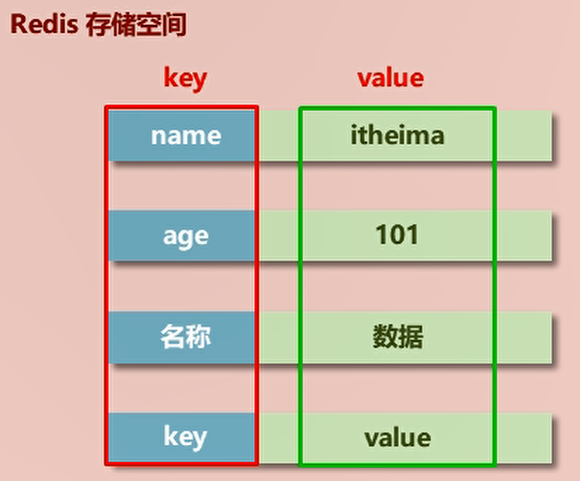 Redis 存储空间

| key | value |
|---|---|
| name | itheima |
| age | 101 |
| 名称 | 数据 |
| key | value |